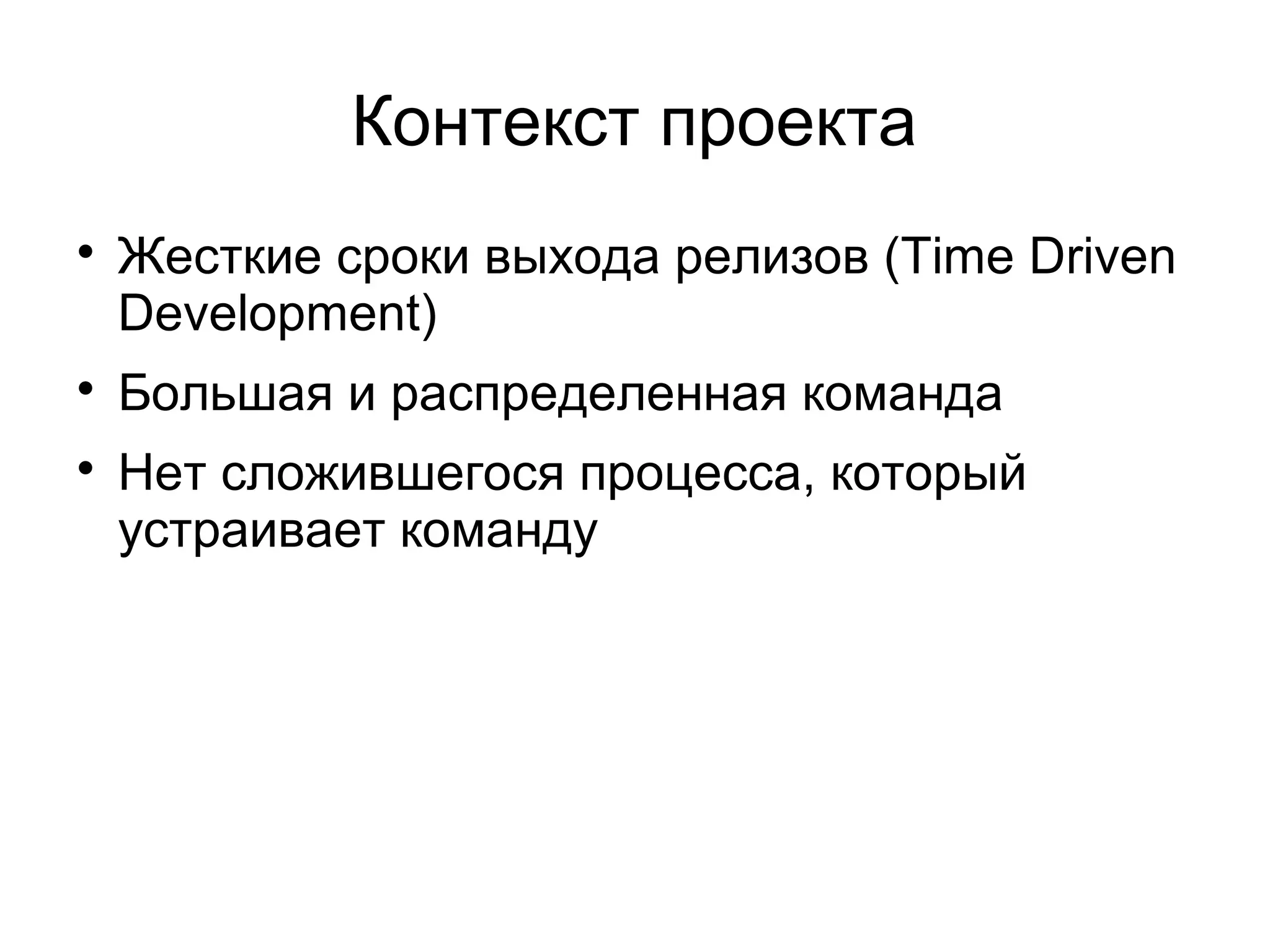 Контекст проекта

• Жесткие сроки выхода релизов (Time Driven Development)
• Большая и распределенная команда
• Нет сложившегося процесса, который устраивает команду